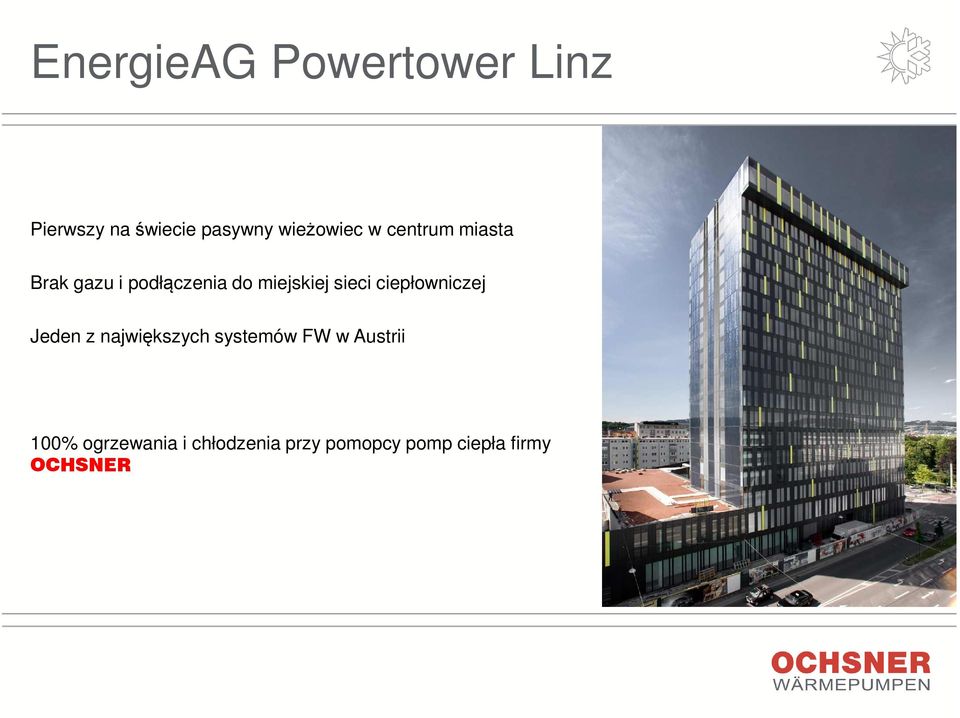 EnergieAG Powertower Linz

Pierwszy na świecie pasywny wieżowiec w centrum miasta

Brak gazu i podłączenia do miejskiej sieci ciepłowniczej

Jeden z największych systemów FW w Austrii

100% ogrzewania i chłodzenia przy pomopcy pomp ciepła firmy OCHSNER

OCHSNER
WÄRMEPUMPEN